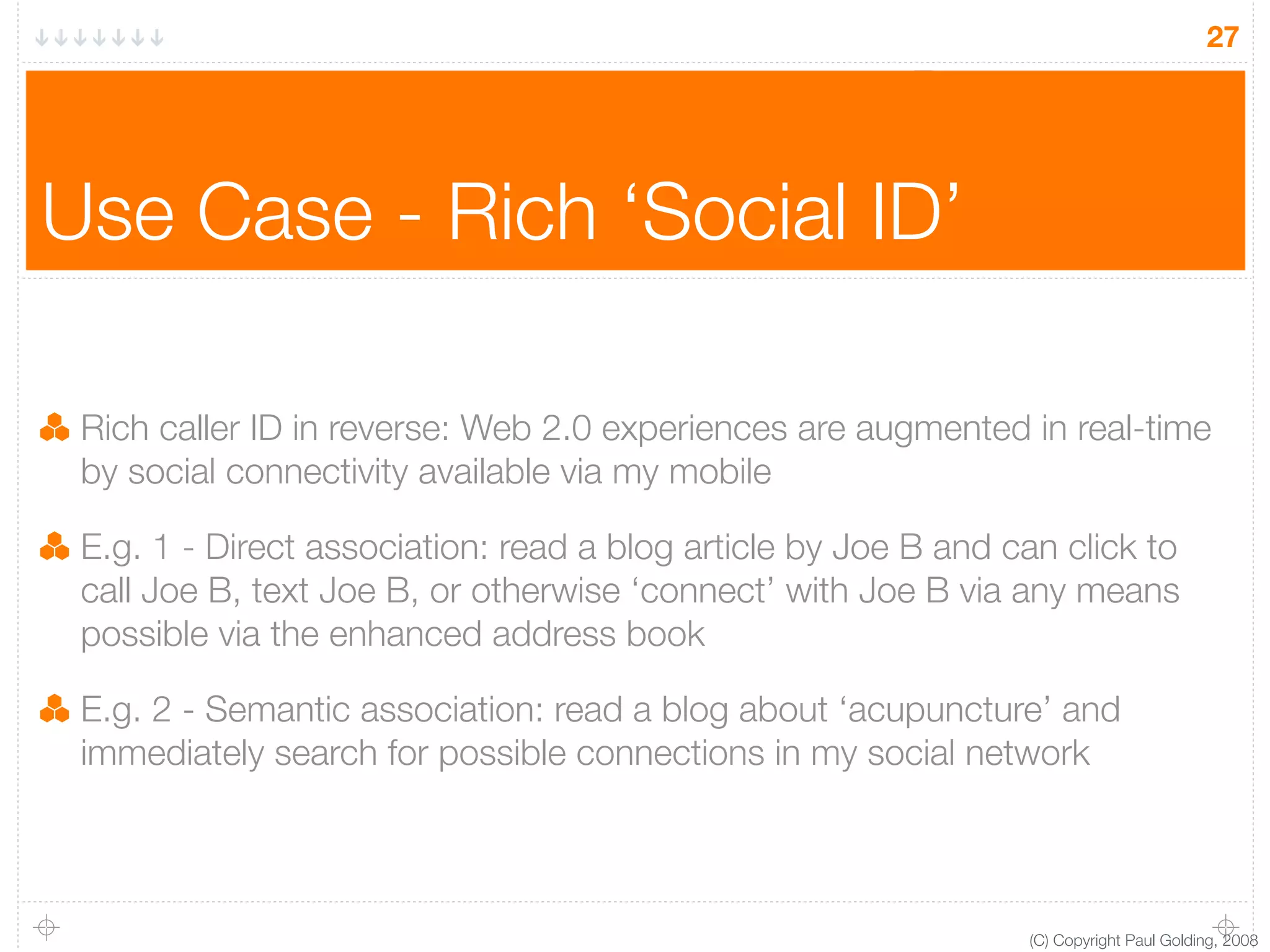 27

Use Case - Rich ‘Social ID’

Rich caller ID in reverse: Web 2.0 experiences are augmented in real-time by social connectivity available via my mobile

E.g. 1 - Direct association: read a blog article by Joe B and can click to call Joe B, text Joe B, or otherwise ‘connect’ with Joe B via any means possible via the enhanced address book

E.g. 2 - Semantic association: read a blog about ‘acupuncture’ and immediately search for possible connections in my social network

(C) Copyright Paul Golding, 2008